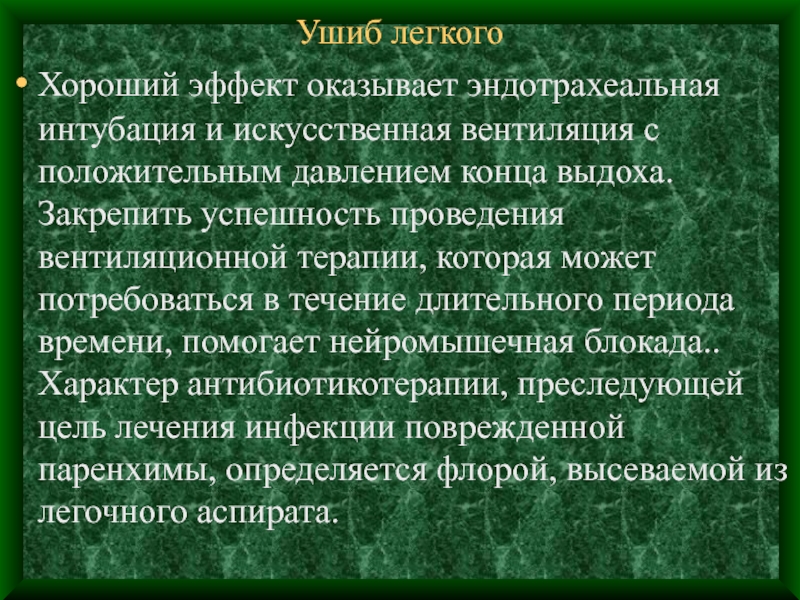 Ушиб легкого

• Хороший эффект оказывает эндотрахеальная интубация и искусственная вентиляция с положительным давлением конца выдоха. Закрепить успешность проведения вентиляционной терапии, которая может потребоваться в течение длительного периода времени, помогает нейромышечная блокада.. Характер антибиотикотерапии, преследующей цель лечения инфекции поврежденной паренхимы, определяется флорой, высеваемой из легочного аспирата.